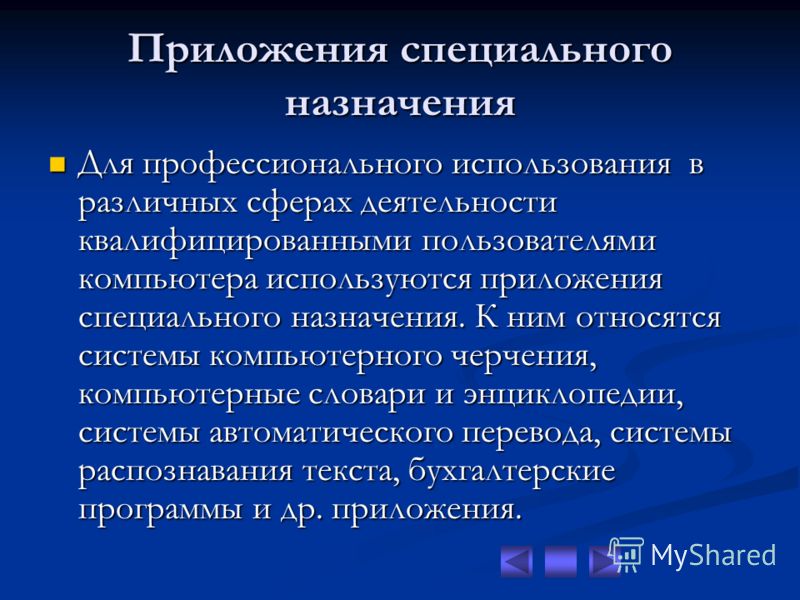 Приложения специального назначения

Для профессионального использования в различных сферах деятельности квалифицированными пользователями компьютера используются приложения специального назначения. К ним относятся системы компьютерного черчения, компьютерные словари и энциклопедии, системы автоматического перевода, системы распознавания текста, бухгалтерские программы и др. приложения.

MyShared